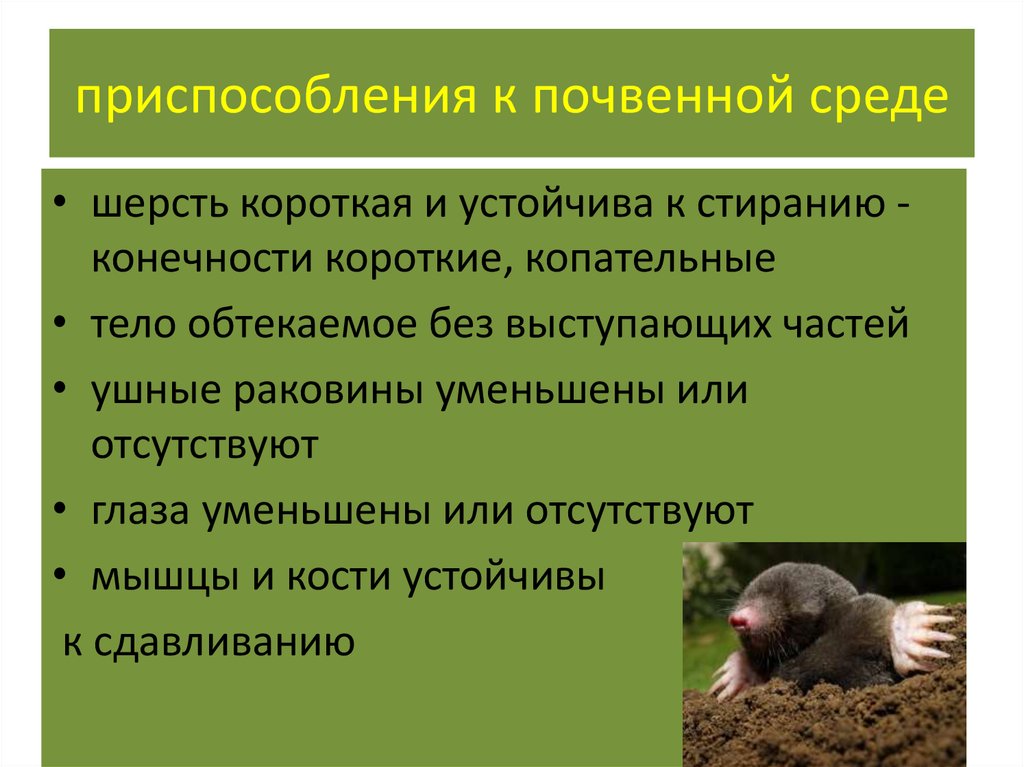 приспособления к почвенной среде

• шерсть короткая и устойчива к стиранию - конечности короткие, копательные
• тело обтекаемое без выступающих частей
• ушные раковины уменьшены или отсутствуют
• глаза уменьшены или отсутствуют
• мышцы и кости устойчивы
к сдавливанию